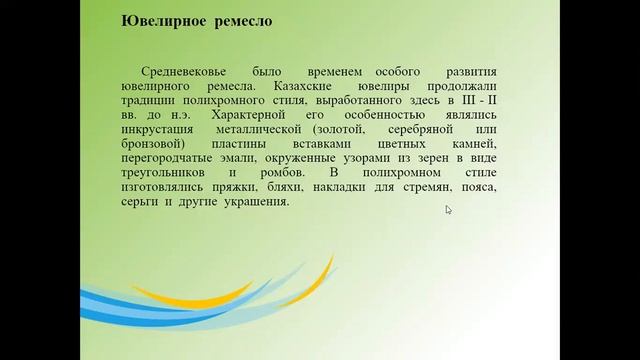 Ювелирное ремесло

Средневековье было временем особого развития ювелирного ремесла. Казахские ювелиры продолжали традиции полихромного стиля, выработанного здесь в III - II вв. до н.э. Характерной его особенностью являлись инкрустация металлической (золотой, серебряной или бронзовой) пластины вставками цветных камней, перегородчатые эмали, окруженные узорами из зерен в виде треугольников и ромбов. В полихромном стиле изготовлялись пряжки, бляхи, накладки для стремян, пояса, серьги и другие украшения.